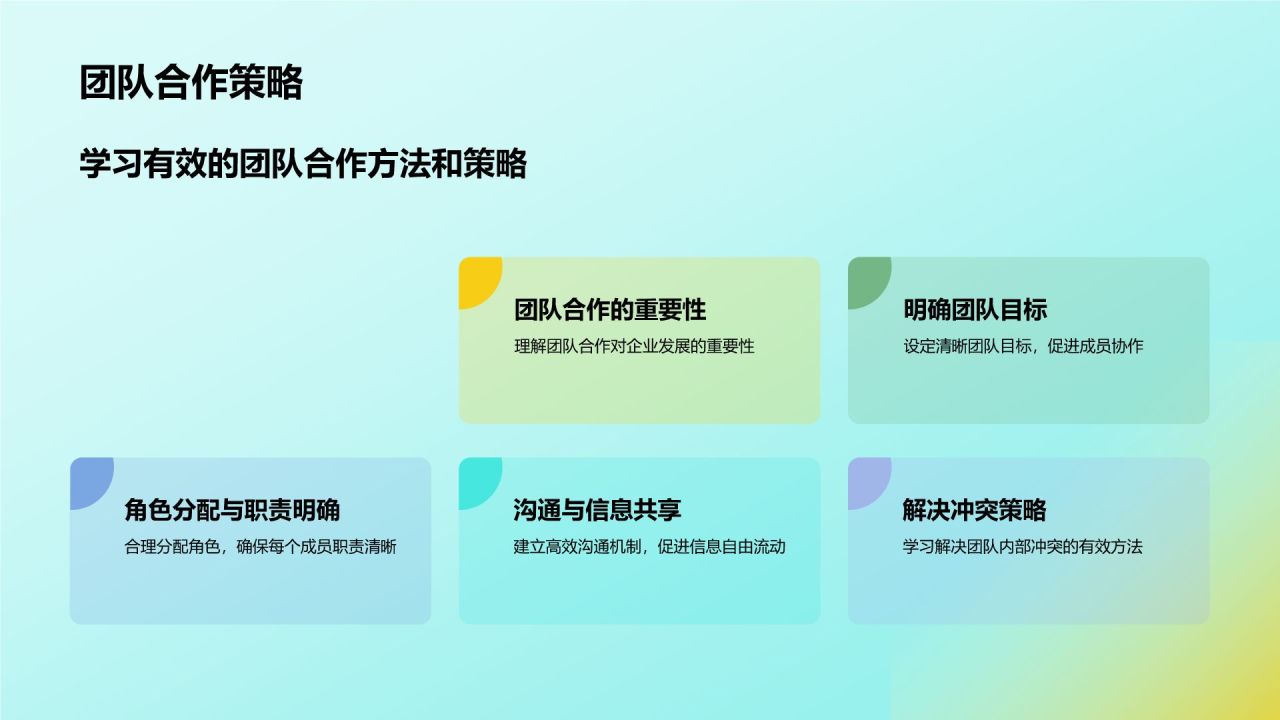 团队合作策略

学习有效的团队合作方法和策略

团队合作的重要性

理解团队合作对企业发展的重要性

明确团队目标

设定清晰团队目标，促进成员协作

角色分配与职责明确

合理分配角色，确保每个成员职责清晰

沟通与信息共享

建立高效沟通机制，促进信息自由流动

解决冲突策略

学习解决团队内部冲突的有效方法